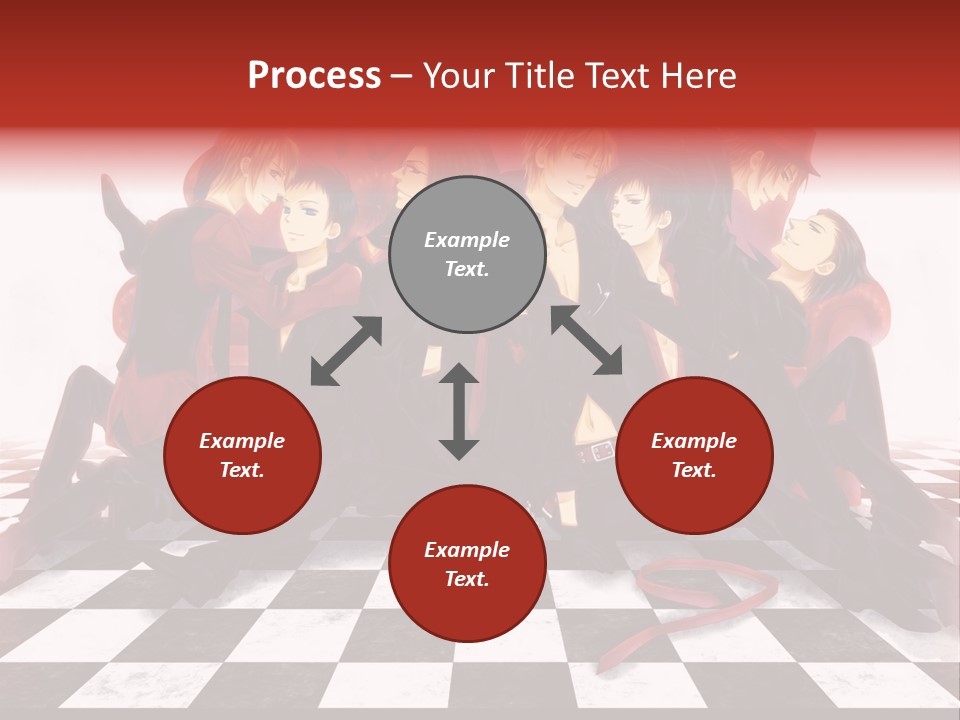 Process – Your Title Text Here

Example Text.

Example Text.

Example Text.

Example Text.